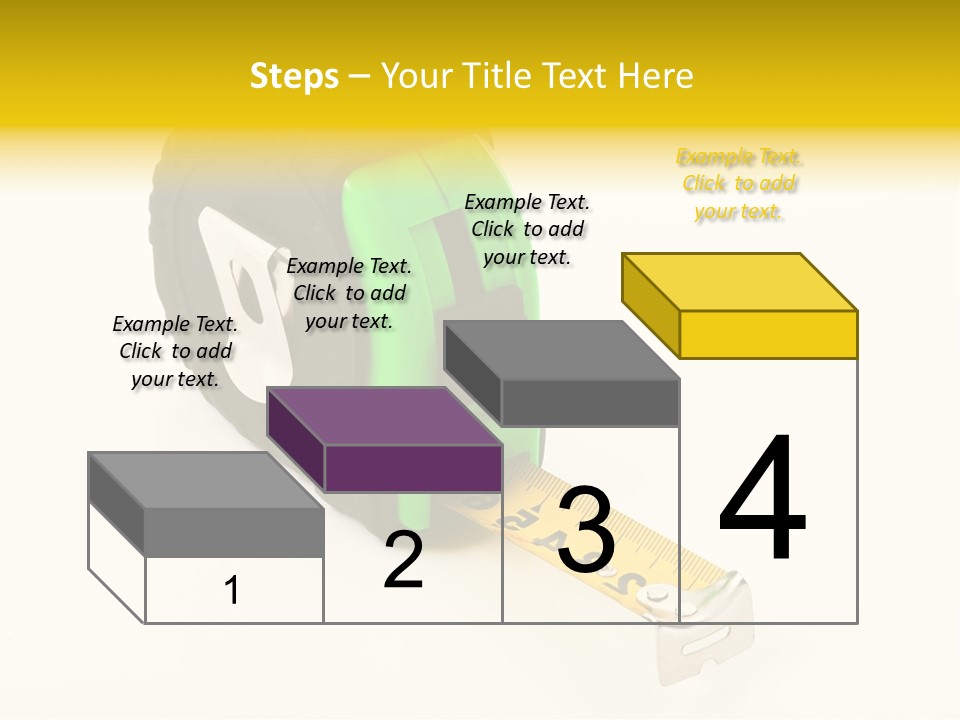 Steps – Your Title Text Here

Example Text. Click to add your text.

Example Text. Click to add your text.

Example Text. Click to add your text.

Example Text. Click to add your text.

1

2

3

4